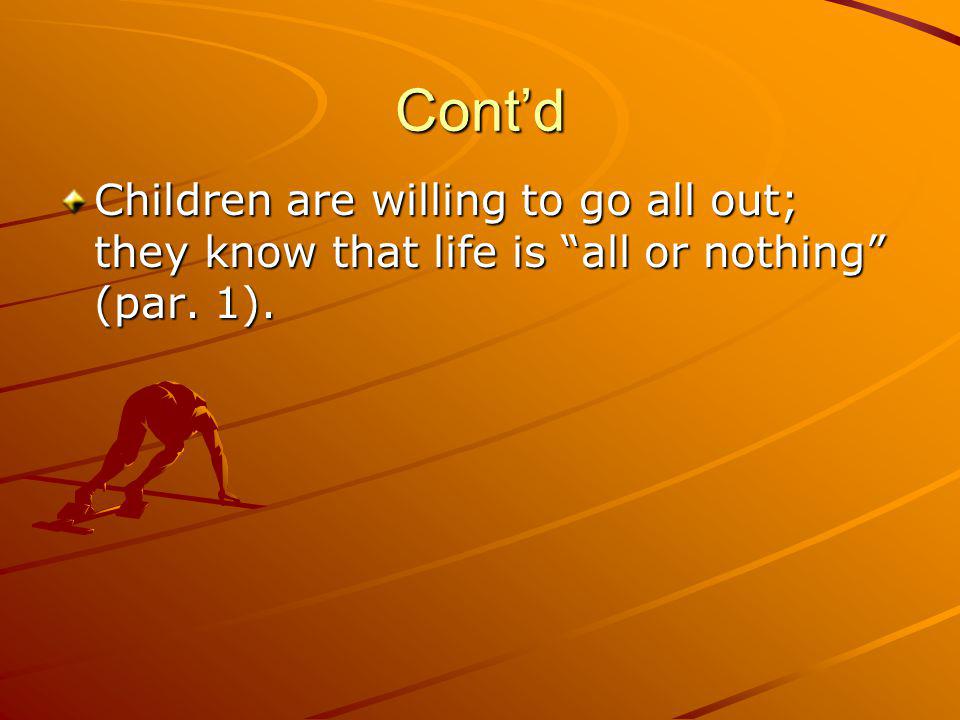 Cont’d

Children are willing to go all out; they know that life is “all or nothing” (par. 1).